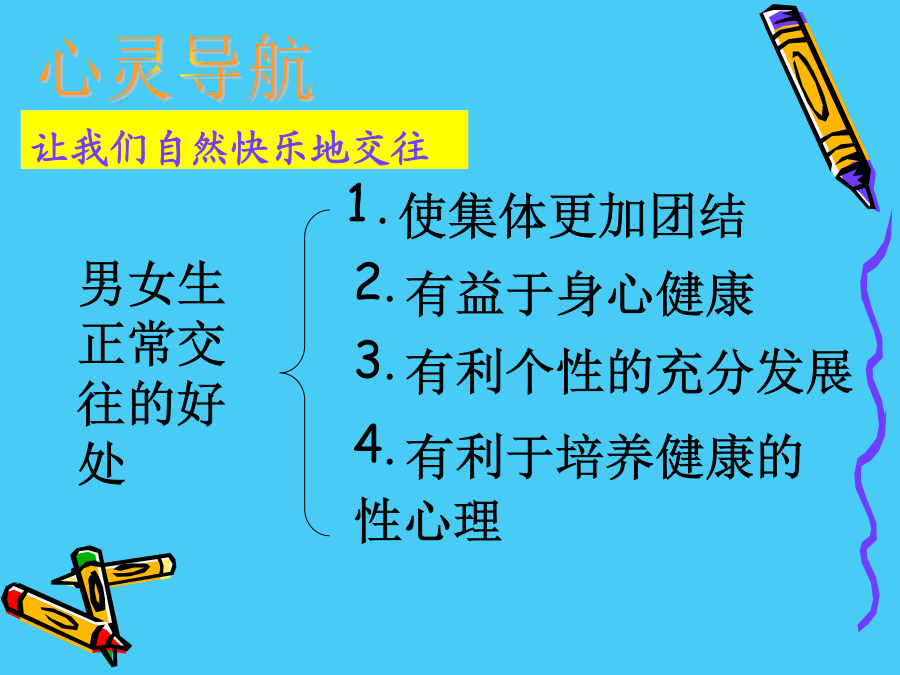 心灵导航

让我们自然快乐地交往

男女生正常交往的好处

1. 使集体更加团结

2. 有益于身心健康

3. 有利个性的充分发展

4. 有利于培养健康的性心理